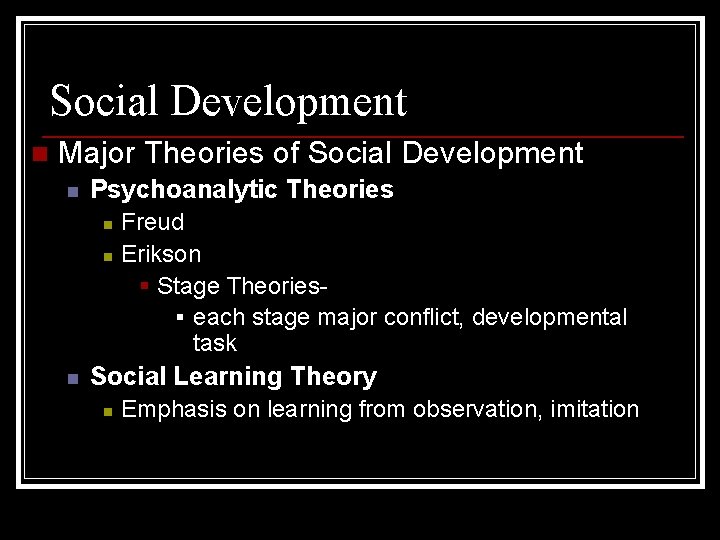 Social Development

Major Theories of Social Development

Psychoanalytic Theories

Freud

Erikson

Stage Theories-

each stage major conflict, developmental task

Social Learning Theory

Emphasis on learning from observation, imitation